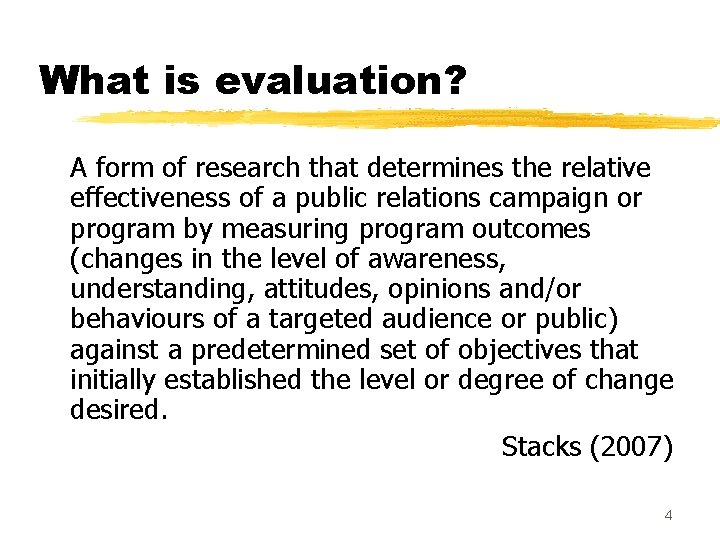 What is evaluation?

A form of research that determines the relative effectiveness of a public relations campaign or program by measuring program outcomes (changes in the level of awareness, understanding, attitudes, opinions and/or behaviours of a targeted audience or public) against a predetermined set of objectives that initially established the level or degree of change desired.

Stacks (2007)

4